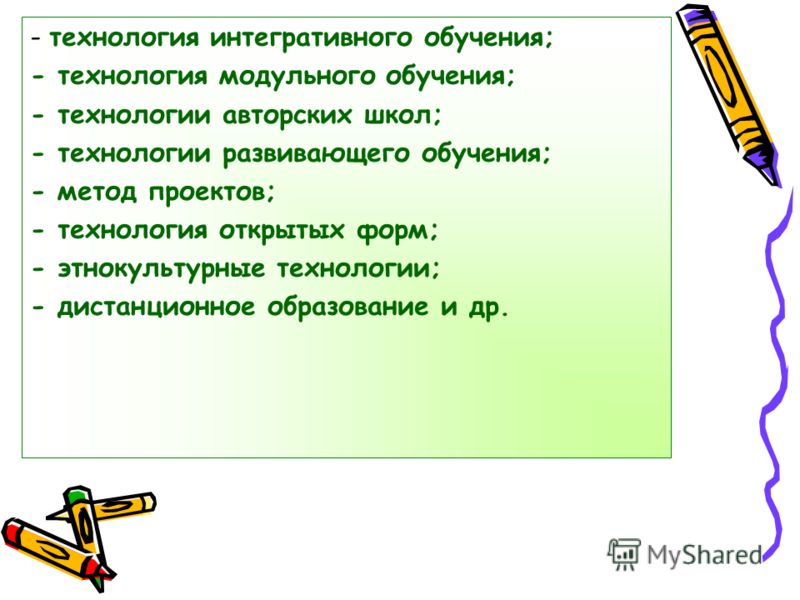 - технология интегративного обучения;
- технология модульного обучения;
- технологии авторских школ;
- технологии развивающего обучения;
- метод проектов;
- технология открытых форм;
- этнокультурные технологии;
- дистанционное образование и др.

MyShared